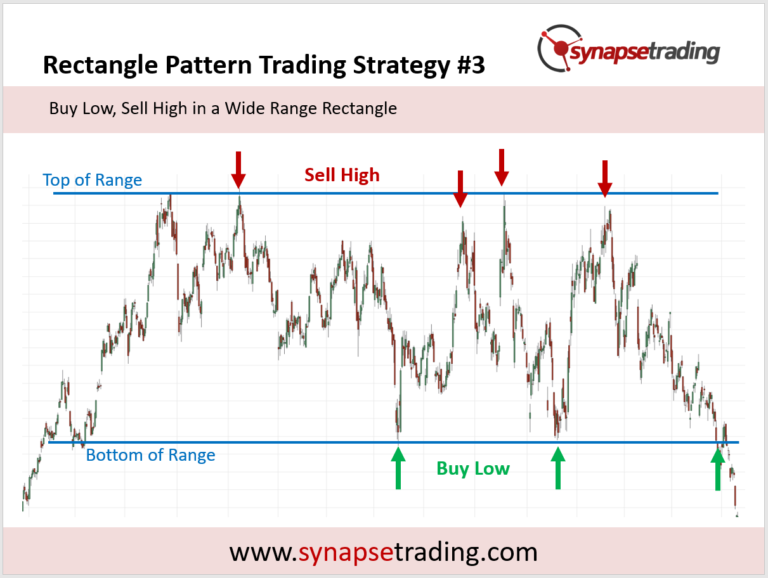 Rectangle Pattern Trading Strategy #3

synapsetrading

Buy Low, Sell High in a Wide Range Rectangle

Top of Range

Sell High

Bottom of Range

Buy Low

www.synapsetrading.com